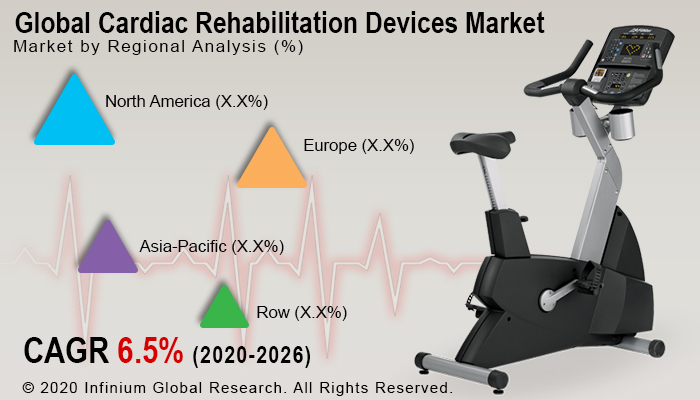 Global Cardiac Rehabilitation Devices Market
Market by Regional Analysis (%)

North America (X.X%)

Europe (X.X%)

Asia-Pacific (X.X%)

Row (X.X%)

CAGR 6.5% (2020-2026)

© 2020 Infinium Global Research. All Rights Reserved.